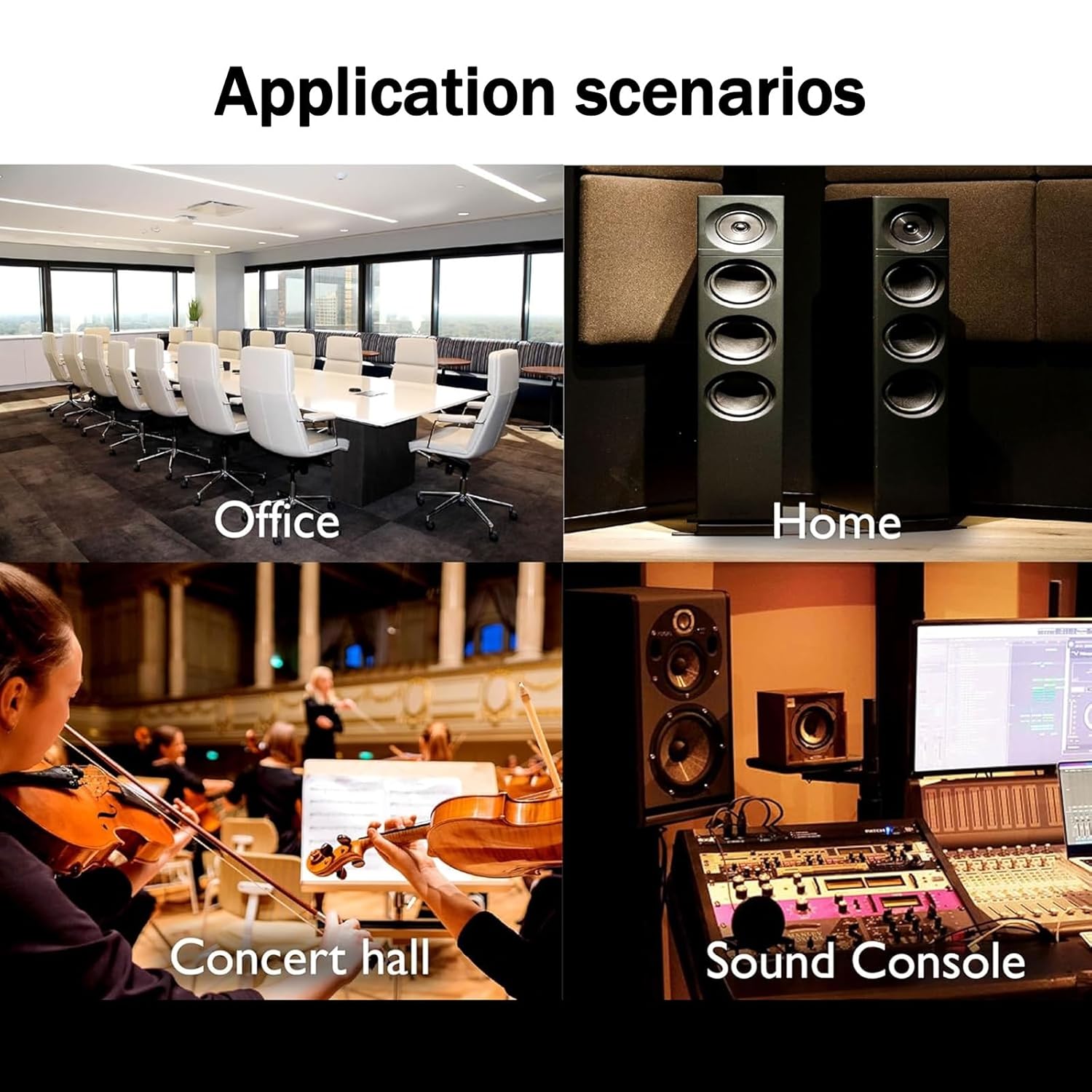 Application scenarios

Office

Home

Concert hall

Sound Console